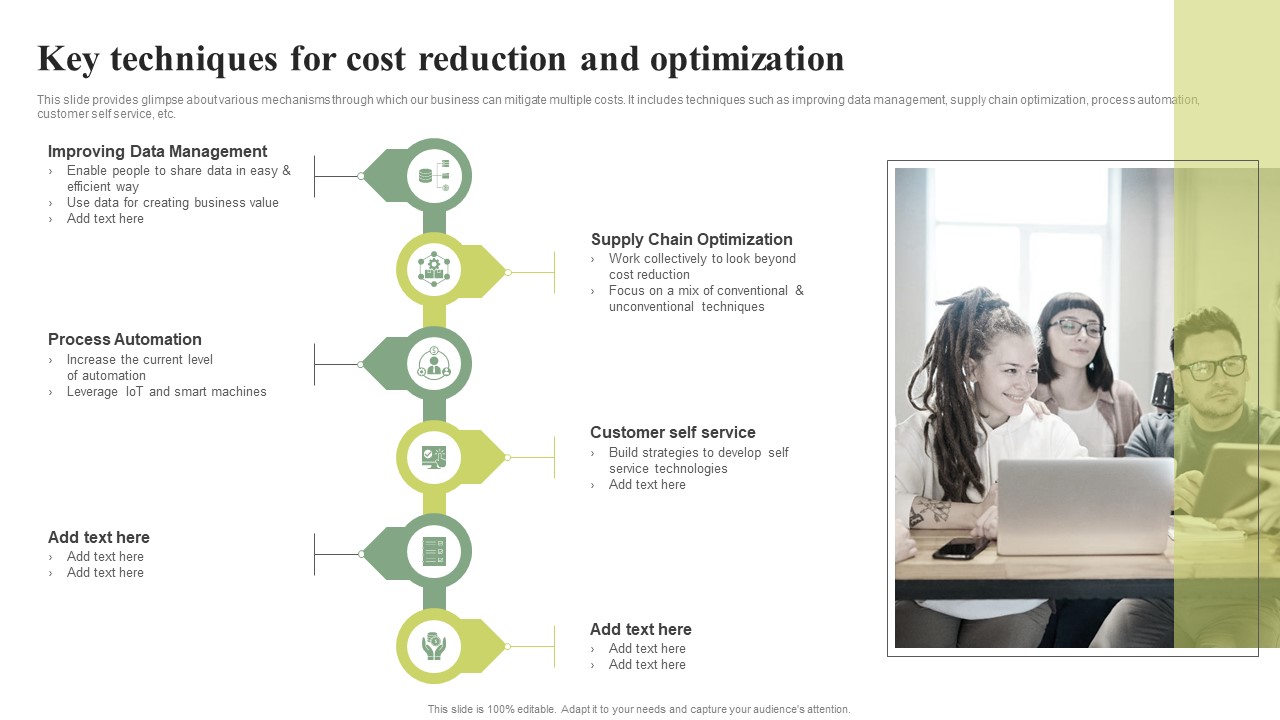 Key techniques for cost reduction and optimization

This slide provides glimpse about various mechanisms through which our business can mitigate multiple costs. It includes techniques such as improving data management, supply chain optimization, process automation, customer self service, etc.

Improving Data Management
› Enable people to share data in easy & efficient way
› Use data for creating business value
› Add text here

Supply Chain Optimization
› Work collectively to look beyond cost reduction
› Focus on a mix of conventional & unconventional techniques

Process Automation
› Increase the current level of automation
› Leverage IoT and smart machines

Customer self service
› Build strategies to develop self service technologies
› Add text here

Add text here
› Add text here
› Add text here

Add text here
› Add text here
› Add text here

This slide is 100% editable. Adapt it to your needs and capture your audience's attention.